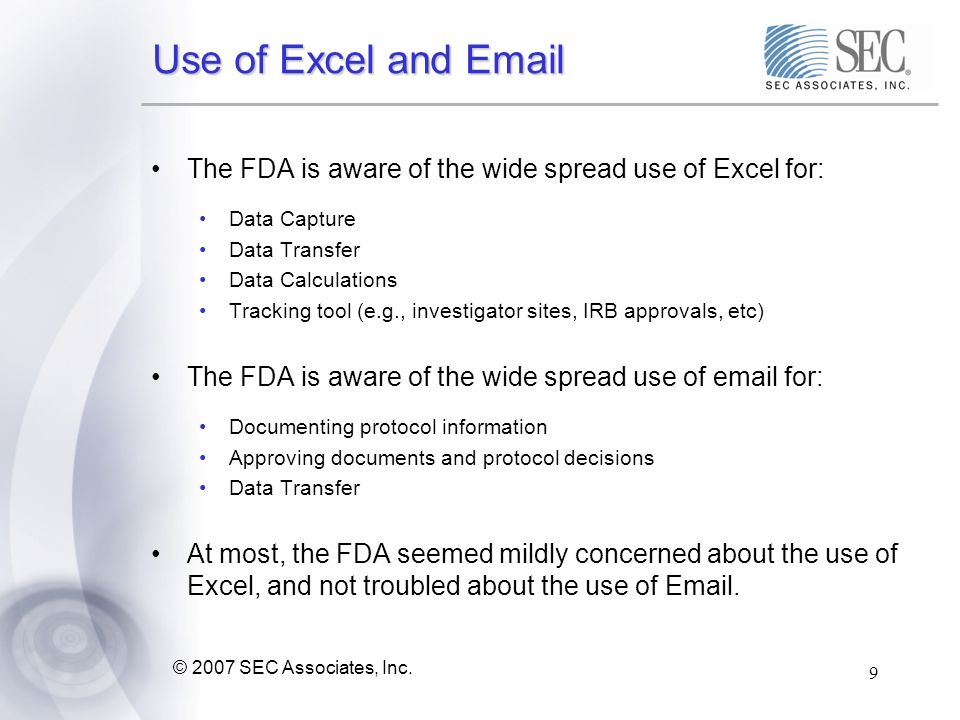 Use of Excel and Email

SEC®
SEC ASSOCIATES, INC.

• The FDA is aware of the wide spread use of Excel for:
  • Data Capture
  • Data Transfer
  • Data Calculations
  • Tracking tool (e.g., investigator sites, IRB approvals, etc)

• The FDA is aware of the wide spread use of email for:
  • Documenting protocol information
  • Approving documents and protocol decisions
  • Data Transfer

• At most, the FDA seemed mildly concerned about the use of Excel, and not troubled about the use of Email.

© 2007 SEC Associates, Inc.

9